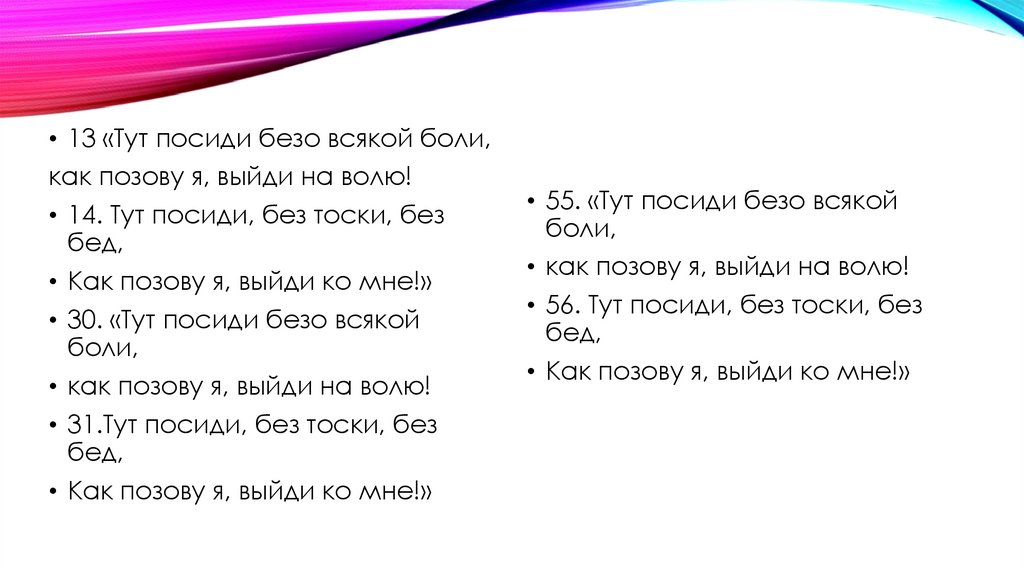 • 13 «Тут посиди безо всякой боли,
как позову я, выйди на волю!
• 14. Тут посиди, без тоски, без бед,
• Как позову я, выйди ко мне!»
• 30. «Тут посиди безо всякой боли,
• как позову я, выйди на волю!
• 31.Тут посиди, без тоски, без бед,
• Как позову я, выйди ко мне!»

• 55. «Тут посиди безо всякой боли,
• как позову я, выйди на волю!
• 56. Тут посиди, без тоски, без бед,
• Как позову я, выйди ко мне!»